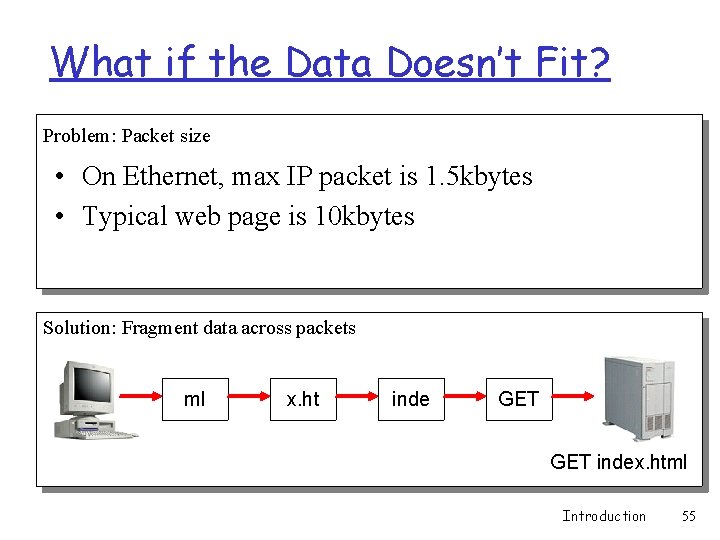 What if the Data Doesn't Fit?

Problem: Packet size

• On Ethernet, max IP packet is 1.5kbytes
• Typical web page is 10kbytes

Solution: Fragment data across packets

ml

x.ht

inde

GET

GET index.html

Introduction 55